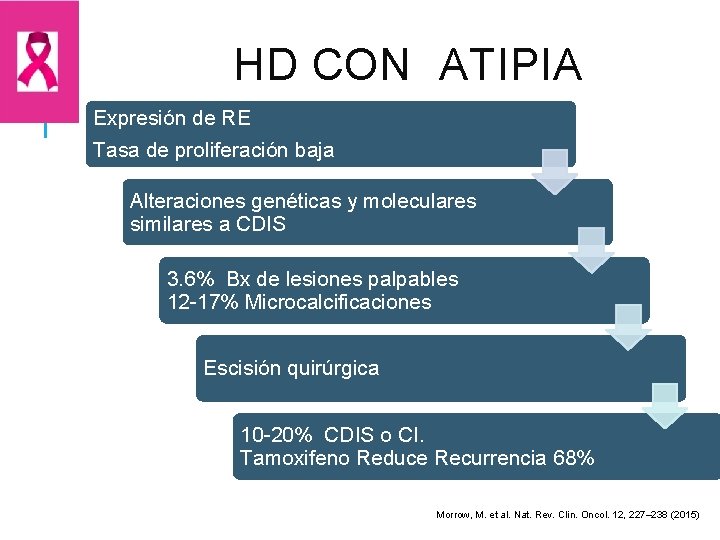 HD CON ATIPIA

Expresión de RE
Tasa de proliferación baja

Alteraciones genéticas y moleculares similares a CDIS

3.6% Bx de lesiones palpables
12-17% Microcalcificaciones

Escisión quirúrgica

10-20% CDIS o CI.
Tamoxifeno Reduce Recurrencia 68%

Morrow, M. et al. Nat. Rev. Clin. Oncol. 12, 227–238 (2015)